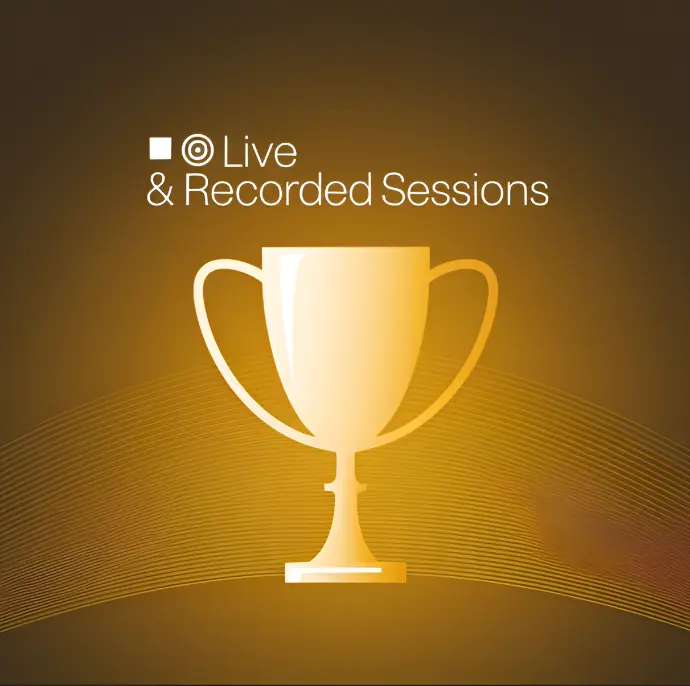 Live
& Recorded Sessions